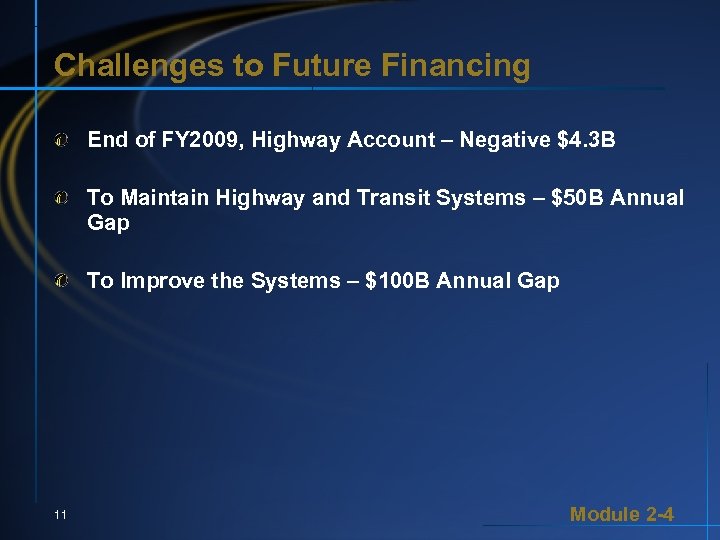 Challenges to Future Financing

End of FY2009, Highway Account – Negative \$4.3B

To Maintain Highway and Transit Systems – \$50B Annual Gap

To Improve the Systems – \$100B Annual Gap

11

Module 2-4